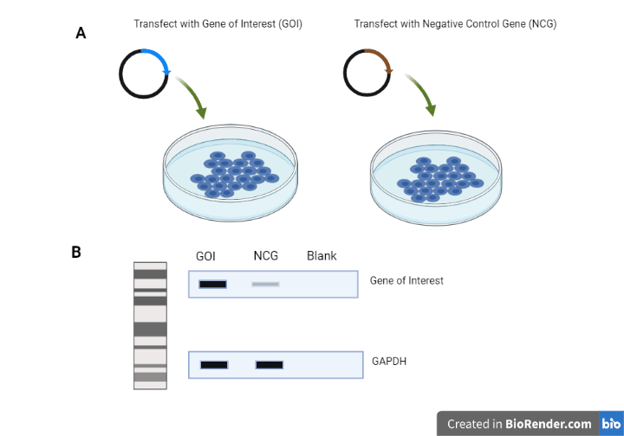 A

Transfect with Gene of Interest (GOI)

Transfect with Negative Control Gene (NCG)

B

GOI NCG Blank

Gene of Interest

GAPDH

Created in BioRender.com bio